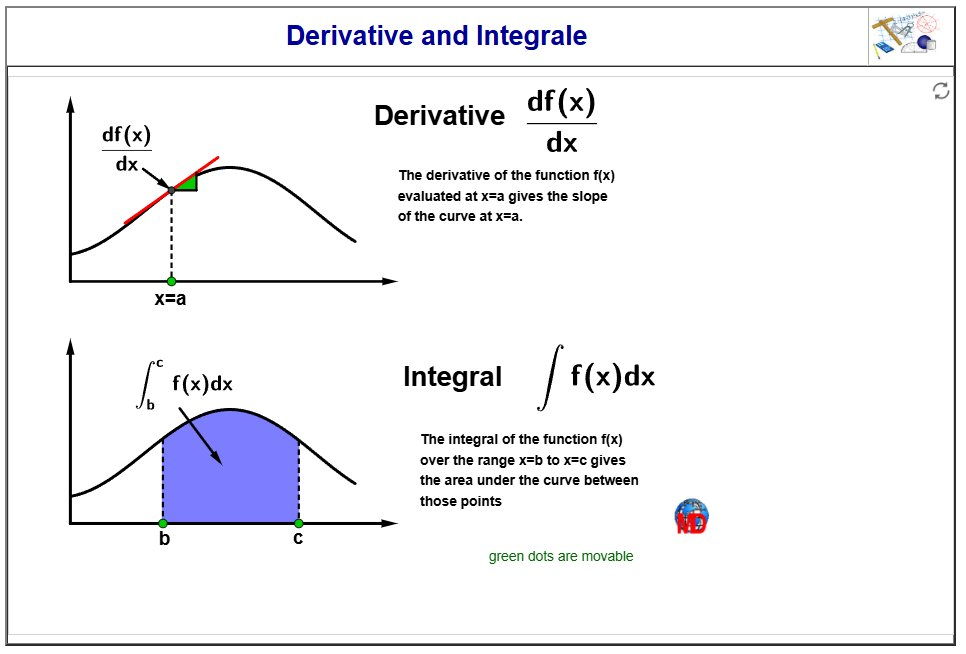 Derivative and Integrale

$\frac{df(x)}{dx}$

x=a

Derivative $\frac{df(x)}{dx}$

The derivative of the function f(x) evaluated at x=a gives the slope of the curve at x=a.

$\int_b^c f(x)dx$

b

c

Integral $\int f(x)dx$

The integral of the function f(x) over the range x=b to x=c gives the area under the curve between those points

MD

green dots are movable